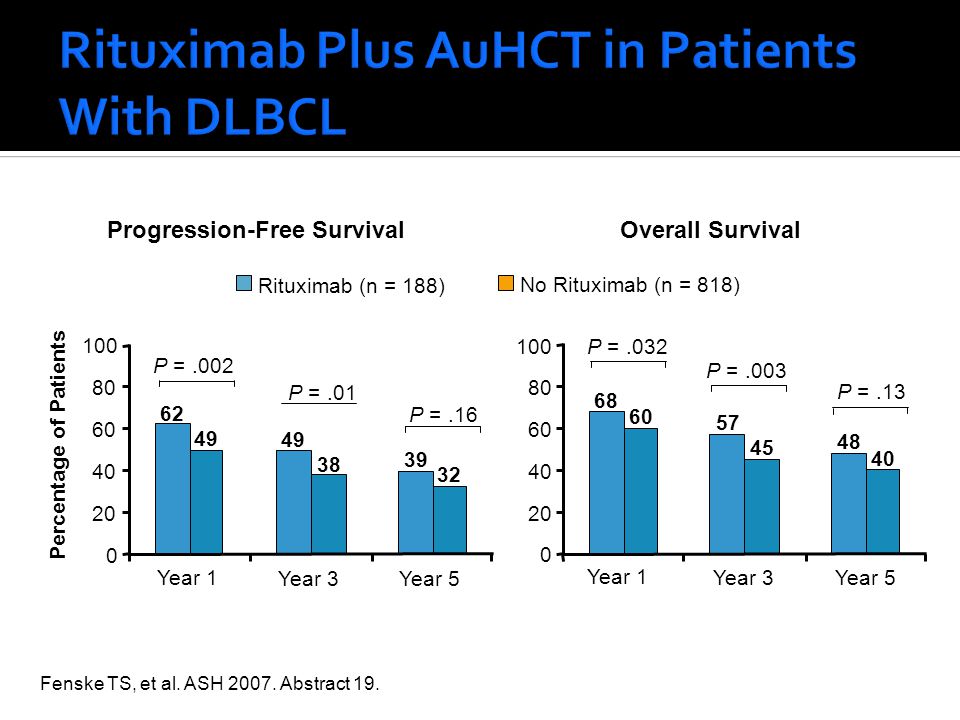 Rituximab Plus AuHCT in Patients With DLBCL

Progression-Free Survival

Overall Survival

Rituximab (n = 188)

No Rituximab (n = 818)

Percentage of Patients

100
80
60
40
20
0

P = .002
62
49
Year 1

P = .01
49
38
Year 3

P = .16
39
32
Year 5

100
80
60
40
20
0

P = .032
68
60
Year 1

P = .003
57
45
Year 3

P = .13
48
40
Year 5

Fenske TS, et al. ASH 2007. Abstract 19.